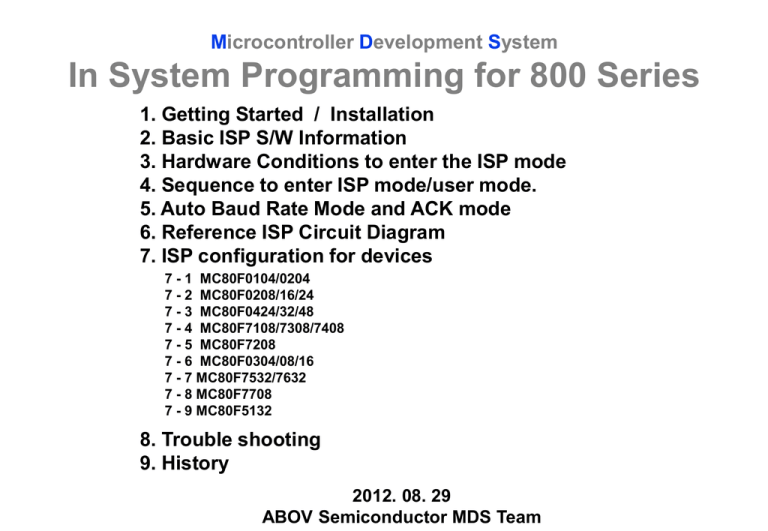 Microcontroller Development System
In System Programming for 800 Series

1. Getting Started / Installation
2. Basic ISP S/W Information
3. Hardware Conditions to enter the ISP mode
4. Sequence to enter ISP mode/user mode.
5. Auto Baud Rate Mode and ACK mode
6. Reference ISP Circuit Diagram
7. ISP configuration for devices

7 - 1 MC80F0104/0204
7 - 2 MC80F0208/16/24
7 - 3 MC80F0424/32/48
7 - 4 MC80F7108/7308/7408
7 - 5 MC80F7208
7 - 6 MC80F0304/08/16
7 - 7 MC80F7532/7632
7 - 8 MC80F7708
7 - 9 MC80F5132

8. Trouble shooting
9. History

2012. 08. 29
ABOV Semiconductor MDS Team